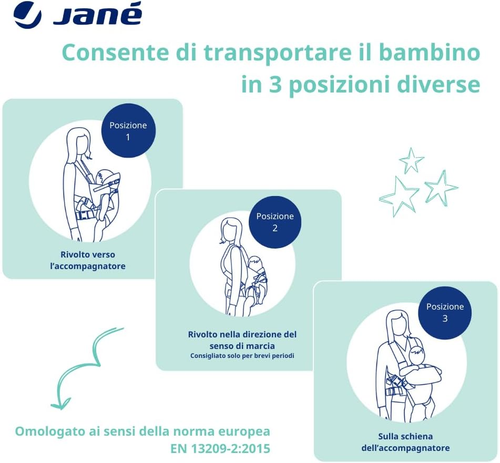 Jané

Consente di transportare il bambino in 3 posizioni diverse

Posizione 1

Rivolto verso l'accompagnatore

Posizione 2

Rivolto nella direzione del senso di marcia
Consigliato solo per brevi periodi

Posizione 3

Sulla schiena dell'accompagnatore

Omologato ai sensi della norma europea EN 13209-2:2015